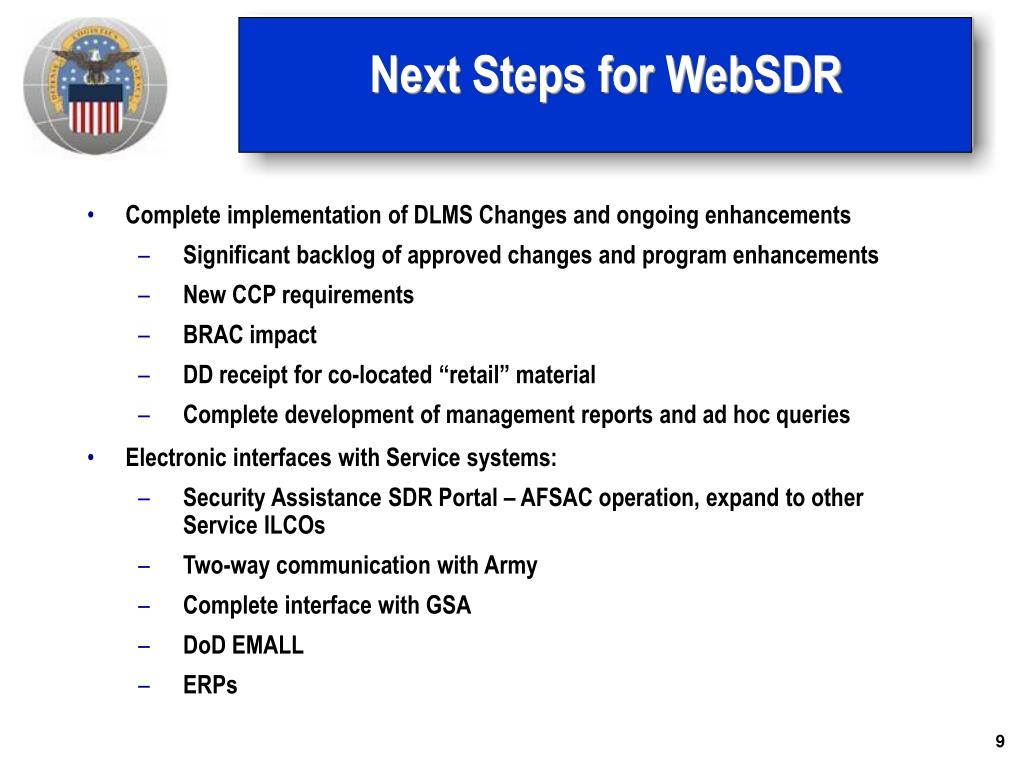 Next Steps for WebSDR

• Complete implementation of DLMS Changes and ongoing enhancements
– Significant backlog of approved changes and program enhancements
– New CCP requirements
– BRAC impact
– DD receipt for co-located “retail” material
– Complete development of management reports and ad hoc queries

• Electronic interfaces with Service systems:
– Security Assistance SDR Portal – AFSAC operation, expand to other Service ILCOs
– Two-way communication with Army
– Complete interface with GSA
– DoD EMALL
– ERPs

9